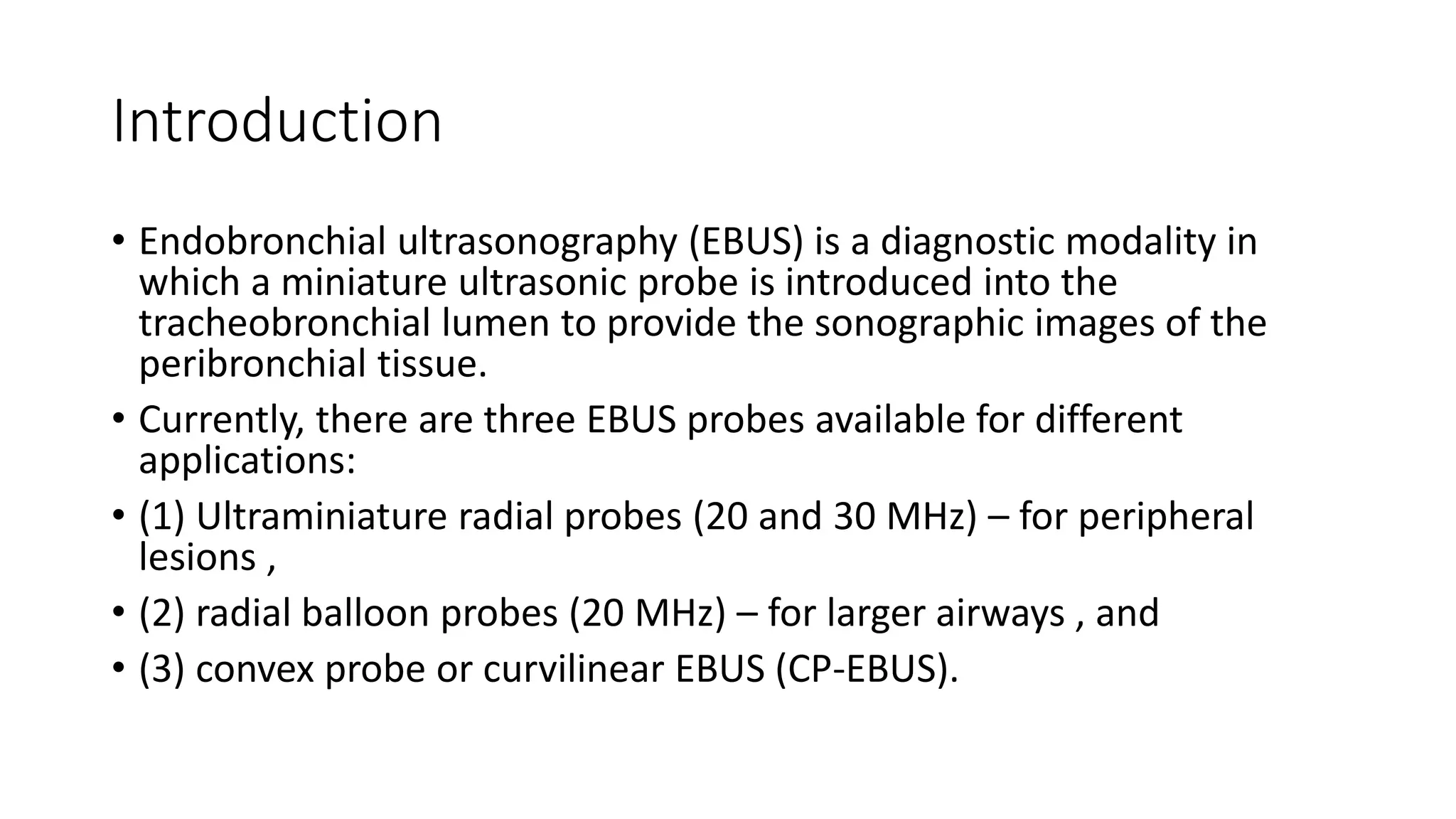 Introduction

• Endobronchial ultrasonography (EBUS) is a diagnostic modality in which a miniature ultrasonic probe is introduced into the tracheobronchial lumen to provide the sonographic images of the peribronchial tissue.

• Currently, there are three EBUS probes available for different applications:

• (1) Ultraminiature radial probes (20 and 30 MHz) – for peripheral lesions ,

• (2) radial balloon probes (20 MHz) – for larger airways , and

• (3) convex probe or curvilinear EBUS (CP-EBUS).